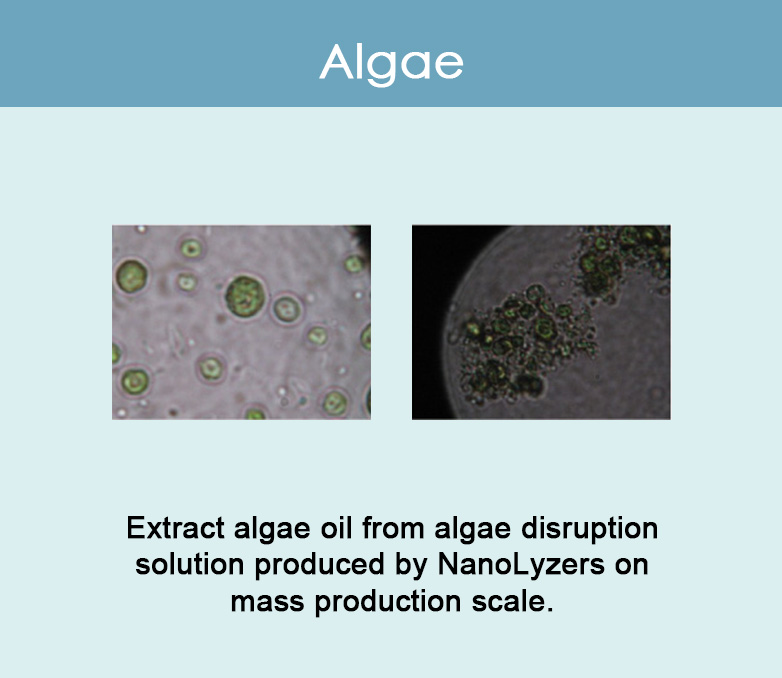 Algae

Extract algae oil from algae disruption solution produced by NanoLyzers on mass production scale.